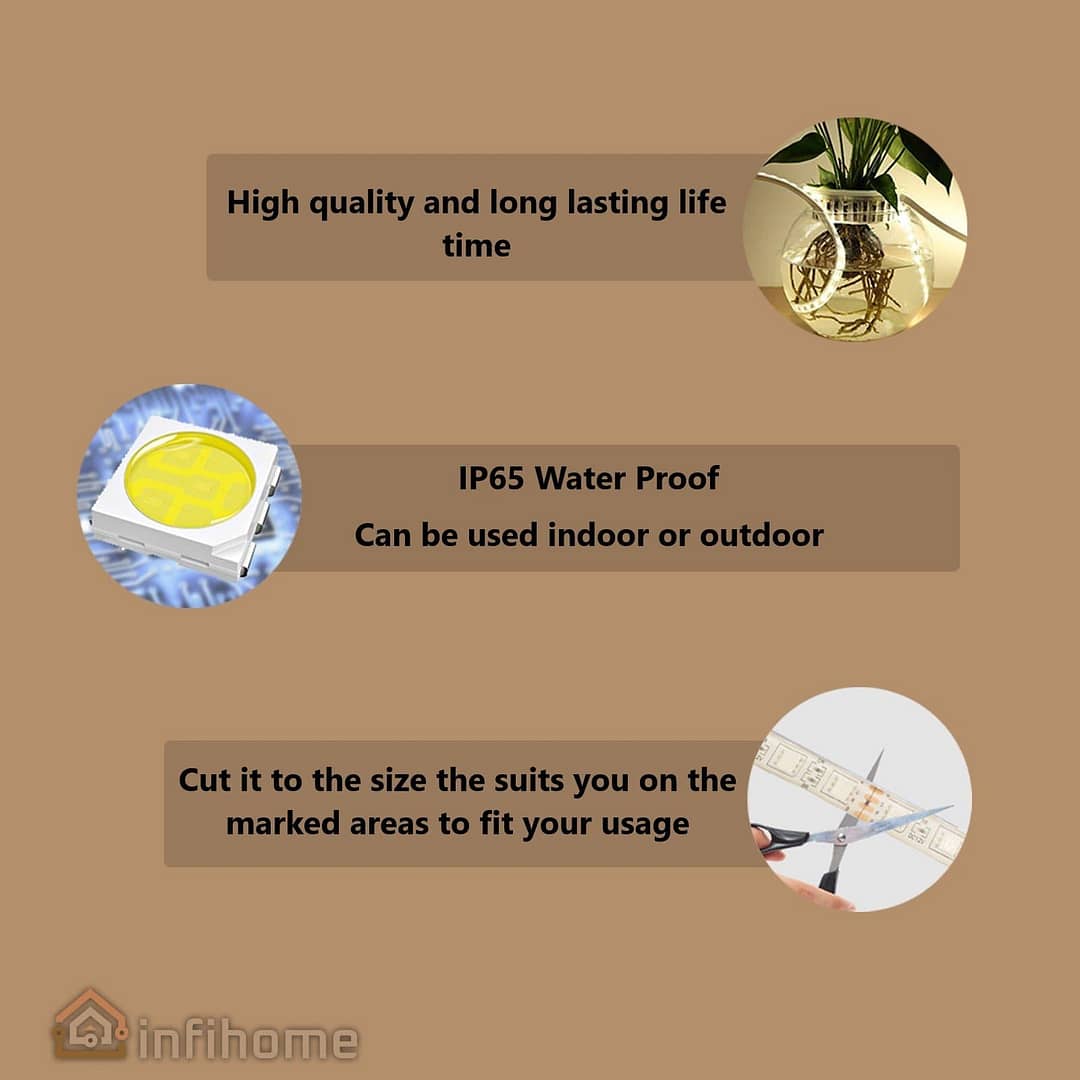 High quality and long lasting life time

IP65 Water Proof

Can be used indoor or outdoor

Cut it to the size the suits you on the marked areas to fit your usage

infihome